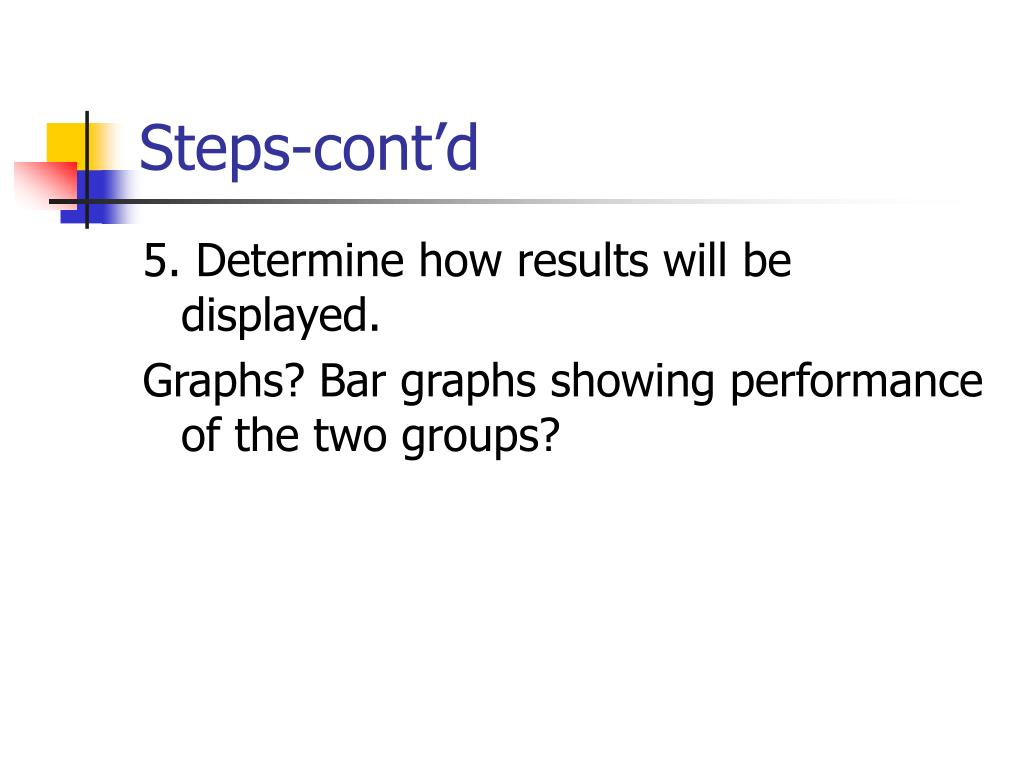 Steps-cont’d

5. Determine how results will be displayed.

Graphs? Bar graphs showing performance of the two groups?